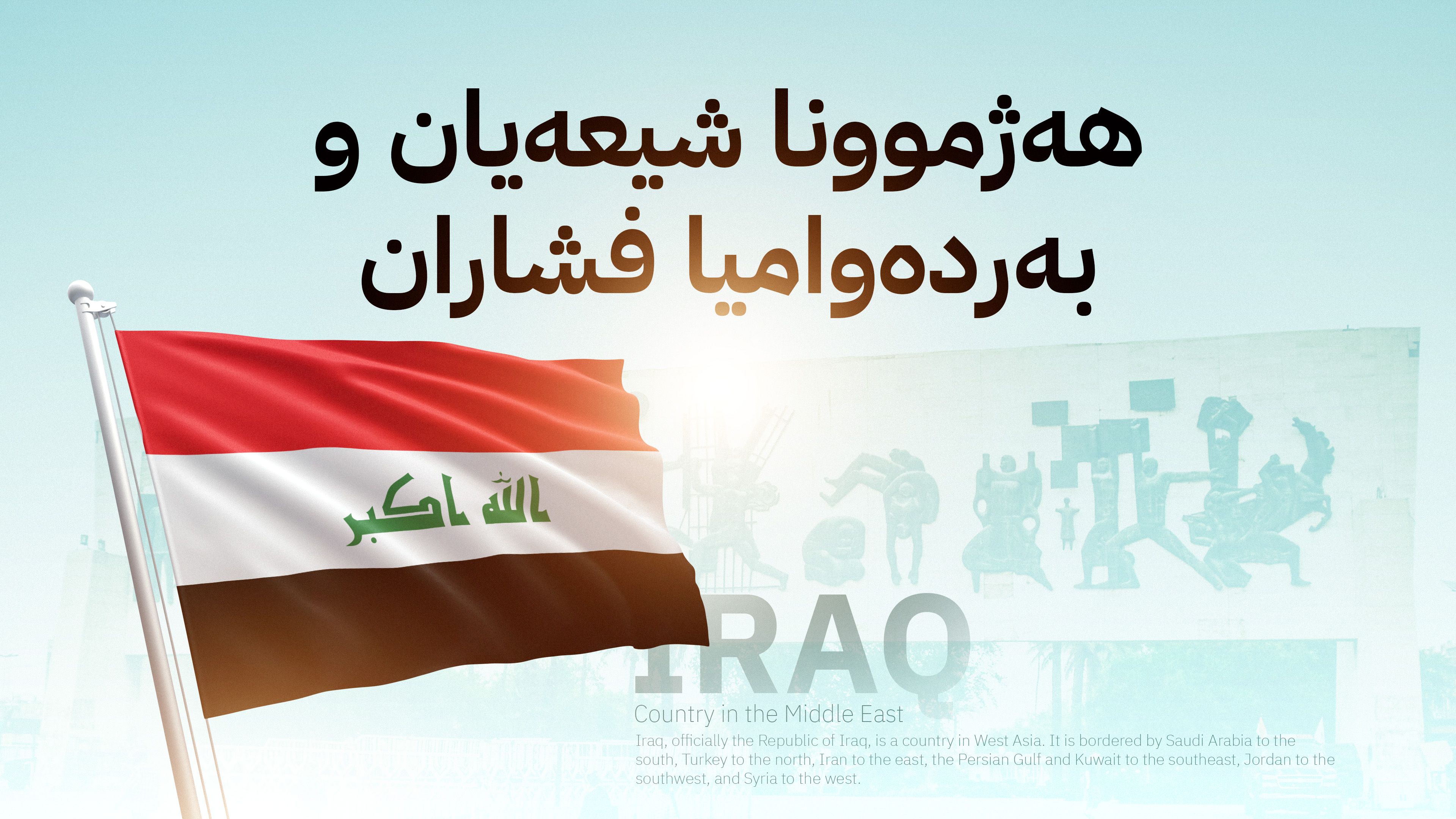 هەژموونا شیعەیان و بەردەوامیا فشاران

الله اكبر

IRAQ

Country in the Middle East

Iraq, officially the Republic of Iraq, is a country in West Asia. It is bordered by Saudi Arabia to the south, Turkey to the north, Iran to the east, the Persian Gulf and Kuwait to the southeast, Jordan to the southwest, and Syria to the west.